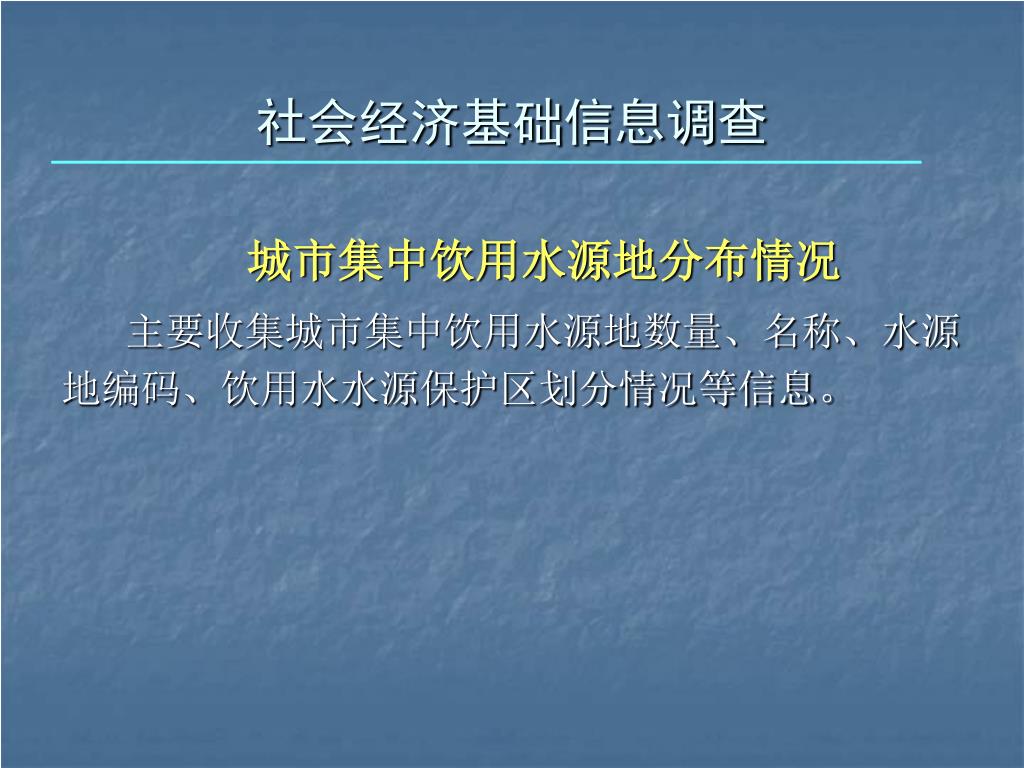 社会经济基础信息调查

城市集中饮用水源地分布情况

主要收集城市集中饮用水源地数量、名称、水源地编码、饮用水水源保护区划分情况等信息。